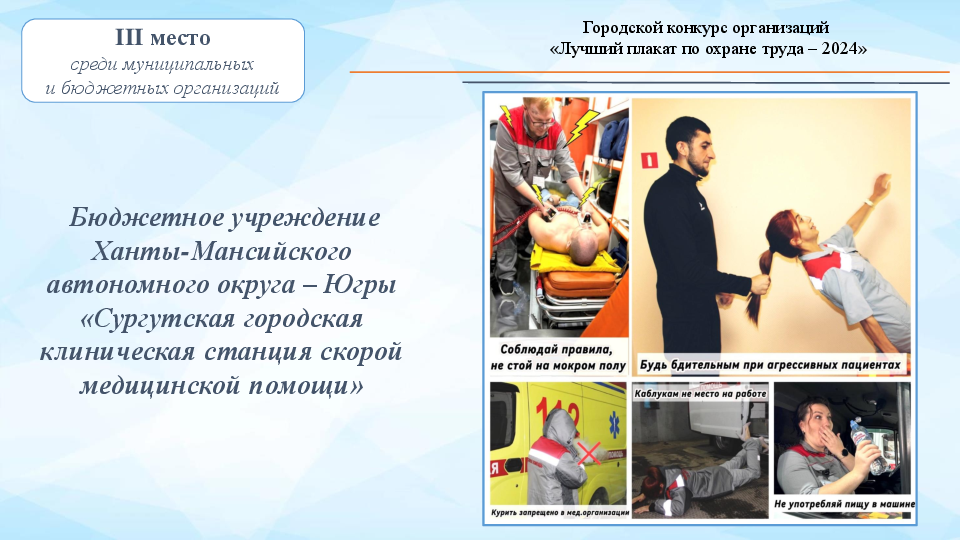 III место
среди муниципальных
и бюджетных организаций

Городской конкурс организаций
«Лучший плакат по охране труда – 2024»

Бюджетное учреждение Ханты-Мансийского автономного округа – Югры «Сургутская городская клиническая станция скорой медицинской помощи»

Соблюдай правила, не стой на мокром полу

Будь бдительным при агрессивных пациентах

112

Курить запрещено в мед.организации

Каблукам не место на работе

Не употребляй пищу в машине